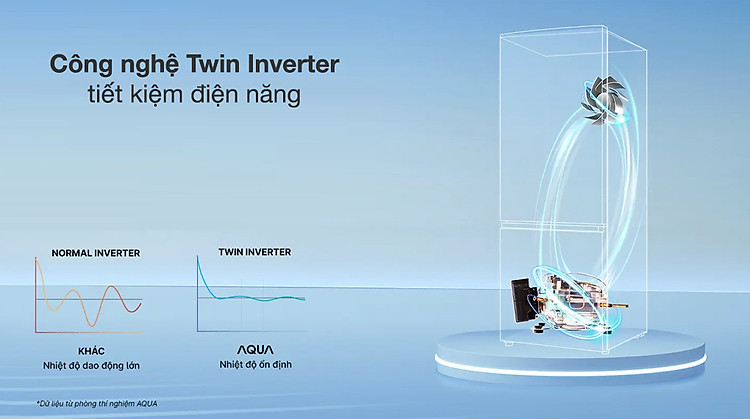 Công nghệ Twin Inverter
tiết kiệm điện năng

NORMAL INVERTER

KHÁC
Nhiệt độ dao động lớn

TWIN INVERTER

AQUA
Nhiệt độ ổn định

*Dữ liệu từ phòng thí nghiệm AQUA